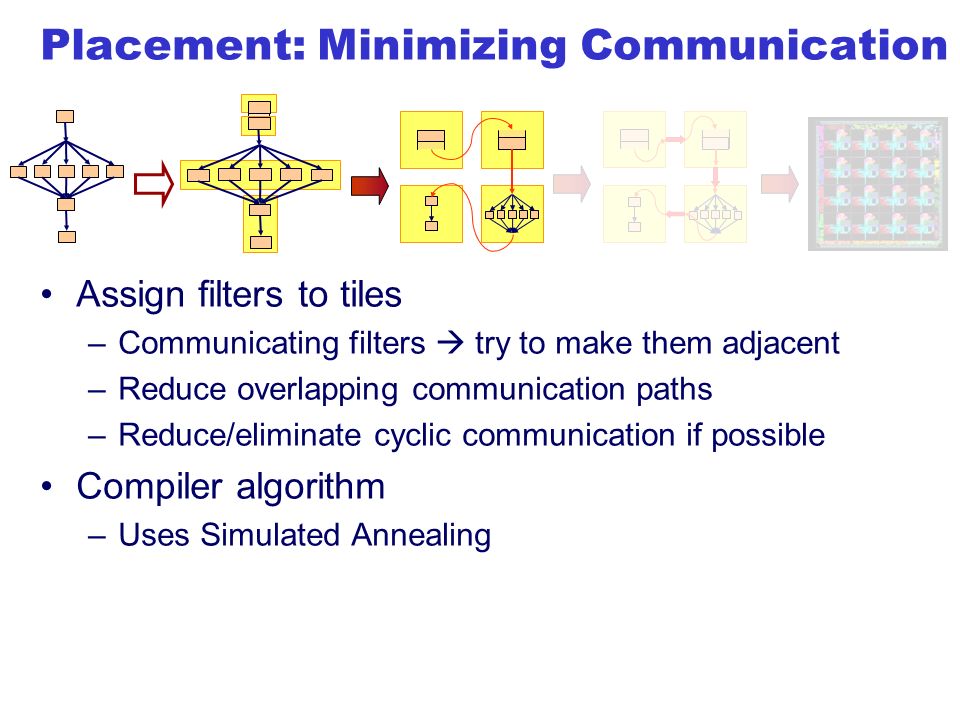 Placement: Minimizing Communication

• Assign filters to tiles
– Communicating filters → try to make them adjacent
– Reduce overlapping communication paths
– Reduce/eliminate cyclic communication if possible
• Compiler algorithm
– Uses Simulated Annealing